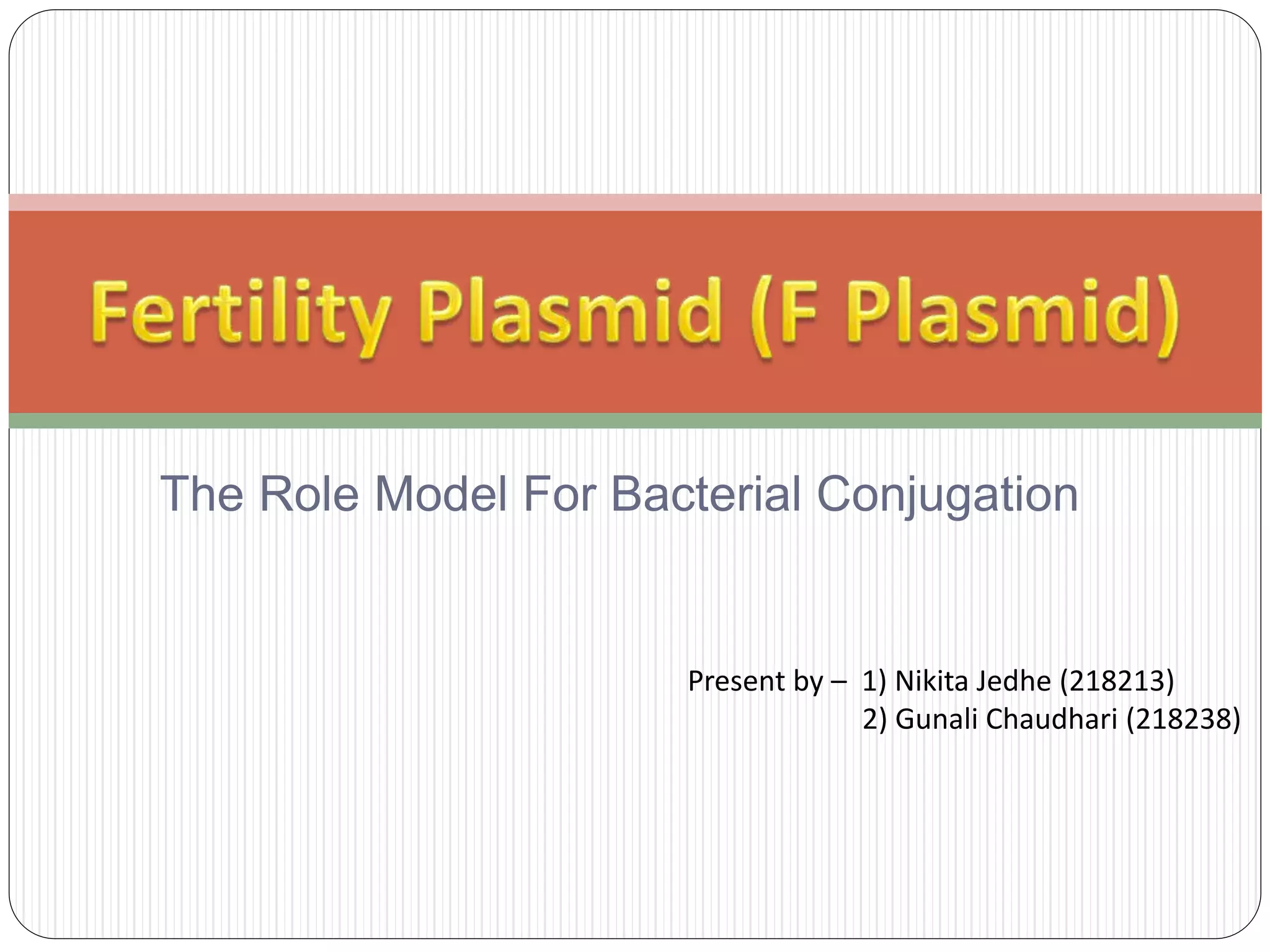 Fertility Plasmid (F Plasmid)

The Role Model For Bacterial Conjugation

Present by – 1) Nikita Jedhe (218213)
2) Gunali Chaudhari (218238)